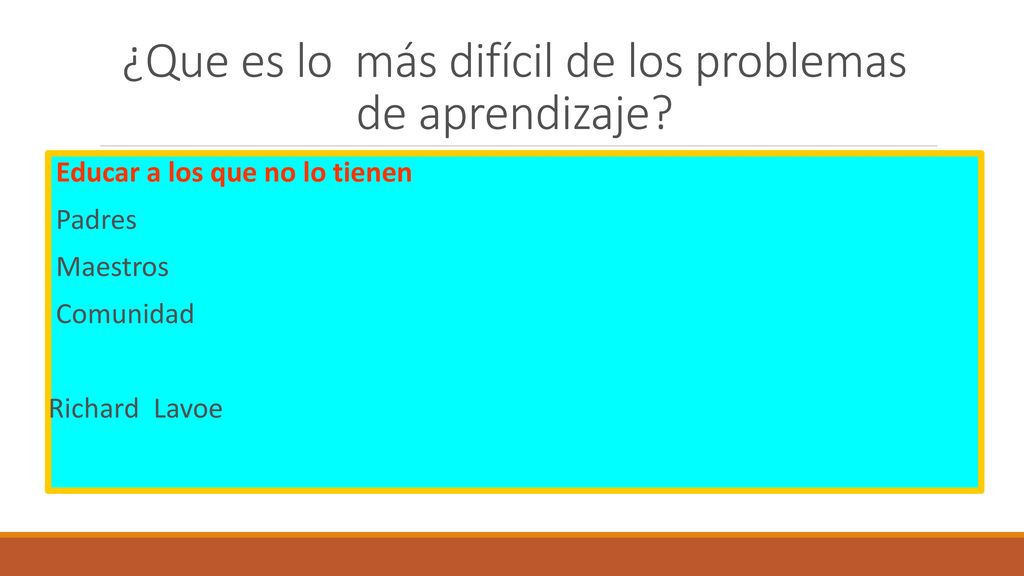 ¿Que es lo  más difícil de los problemas de aprendizaje?

Educar a los que no lo tienen

Padres

Maestros

Comunidad

Richard  Lavoe